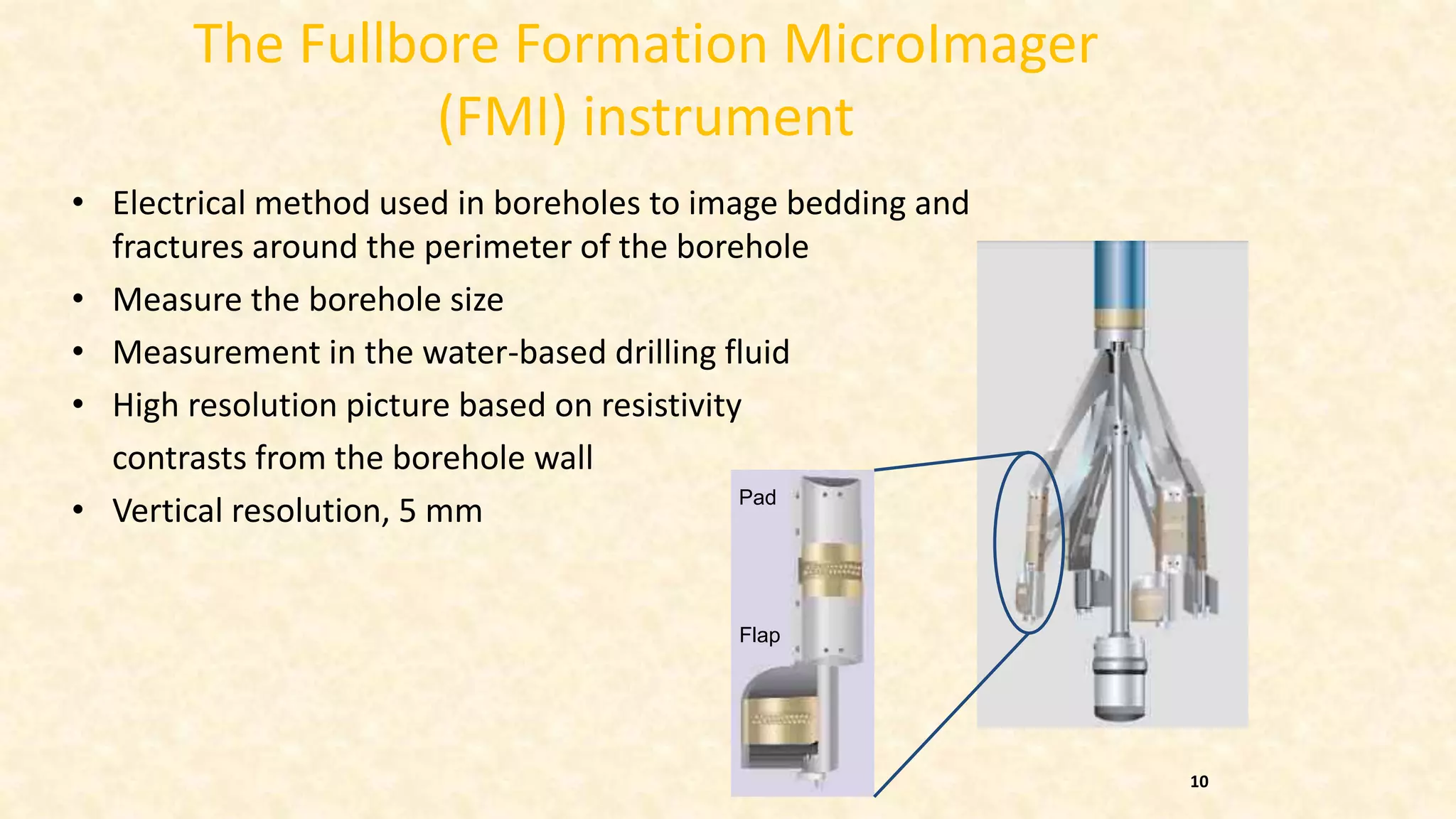 The Fullbore Formation MicroImager (FMI) instrument

• Electrical method used in boreholes to image bedding and fractures around the perimeter of the borehole
• Measure the borehole size
• Measurement in the water-based drilling fluid
• High resolution picture based on resistivity contrasts from the borehole wall
• Vertical resolution, 5 mm

Pad

Flap

10